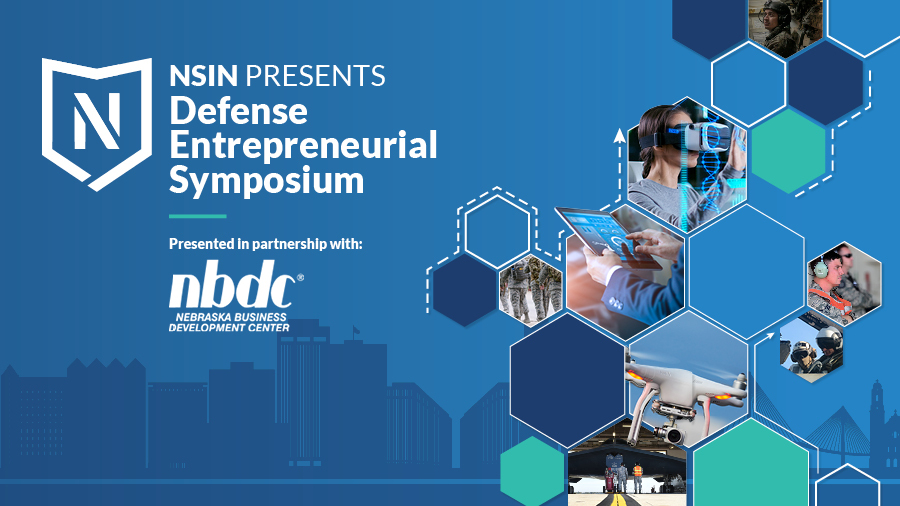 N

NSIN PRESENTS
Defense Entrepreneurial Symposium

Presented in partnership with:

nbdc®
NEBRASKA BUSINESS DEVELOPMENT CENTER